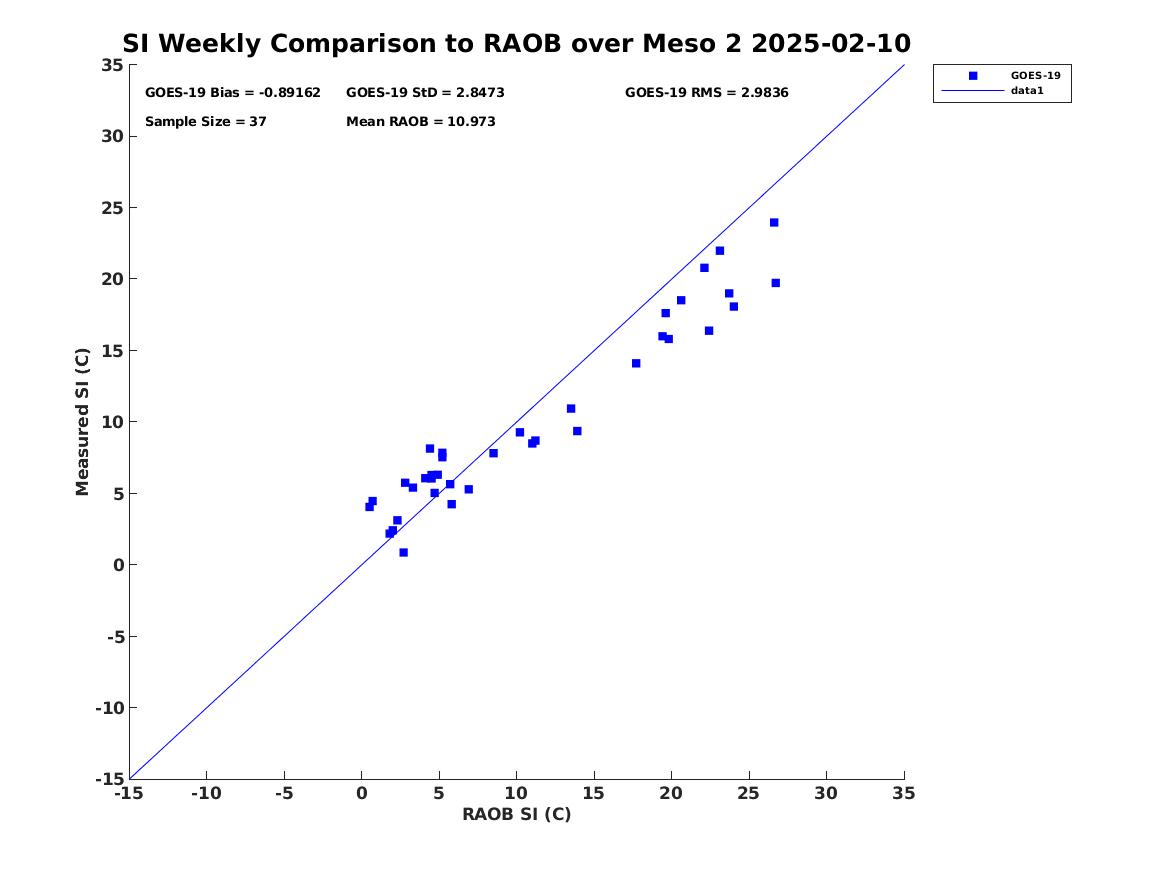 SI Weekly Comparison to RAOB over Meso 2 2025-02-10

GOES-19 Bias = -0.89162
GOES-19 StD = 2.8473
GOES-19 RMS = 2.9836
Sample Size = 37
Mean RAOB = 10.973

GOES-19
data1

35
30
25
20
15
10
5
0
-5
-10
-15

Measured SI (C)

-15 -10 -5 0 5 10 15 20 25 30 35

RAOB SI (C)